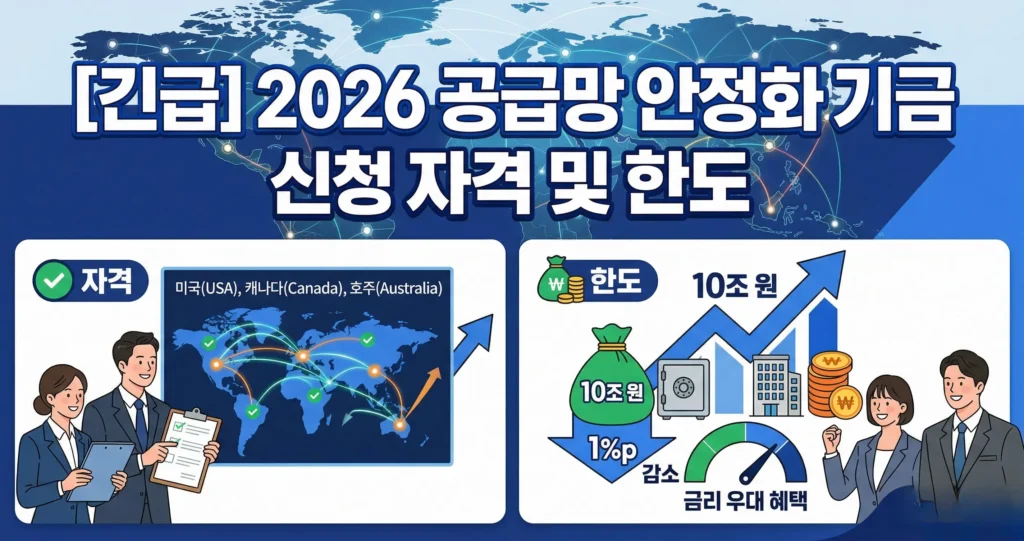 [긴급] 2026 공급망 안정화 기금
신청 자격 및 한도

자격

미국(USA), 캐나다(Canada), 호주(Australia)

한도

10조 원

10조 원

1%p

감소

금리 우대 혜택